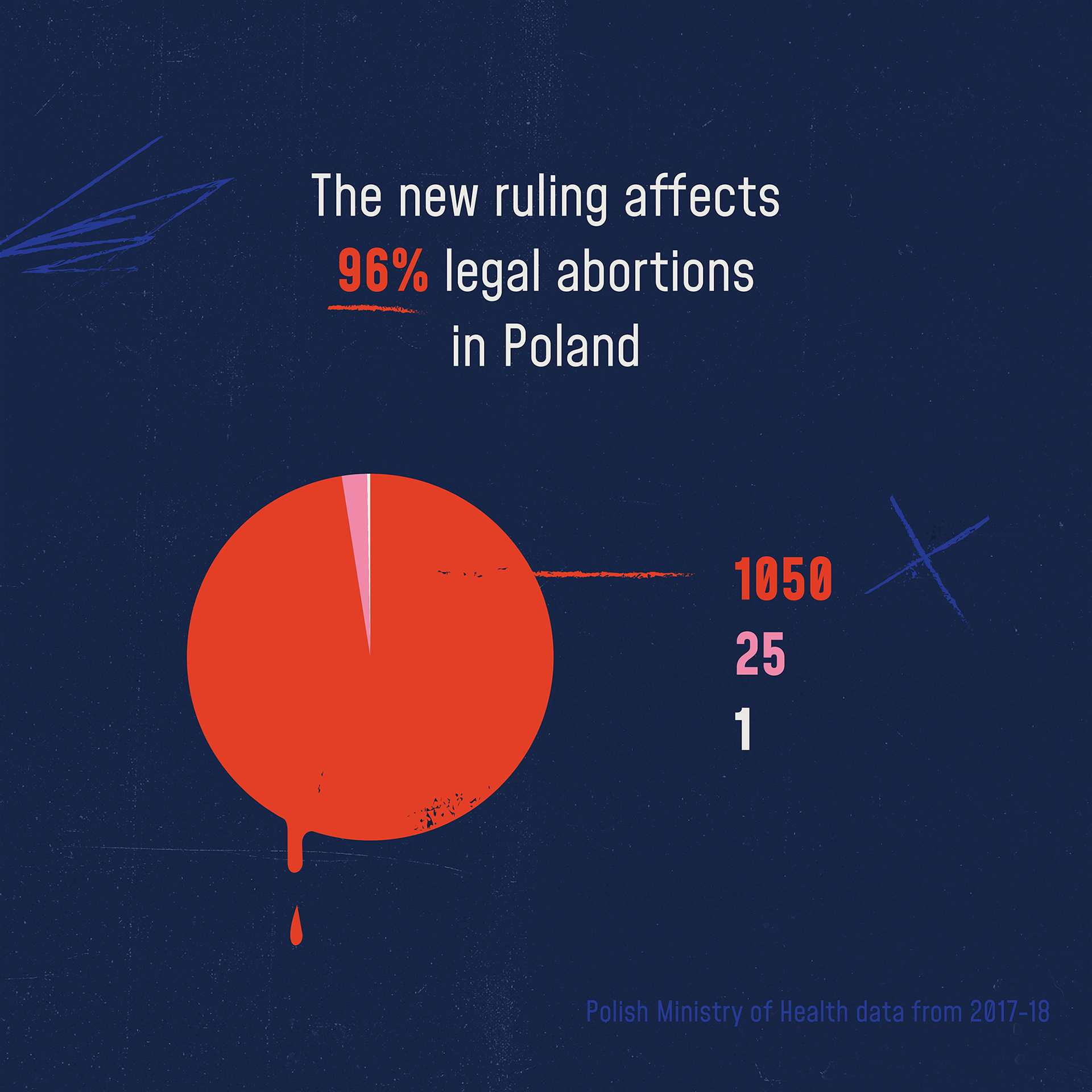 The new ruling affects 96% legal abortions in Poland

1050
25
1

Polish Ministry of Health data from 2017-18